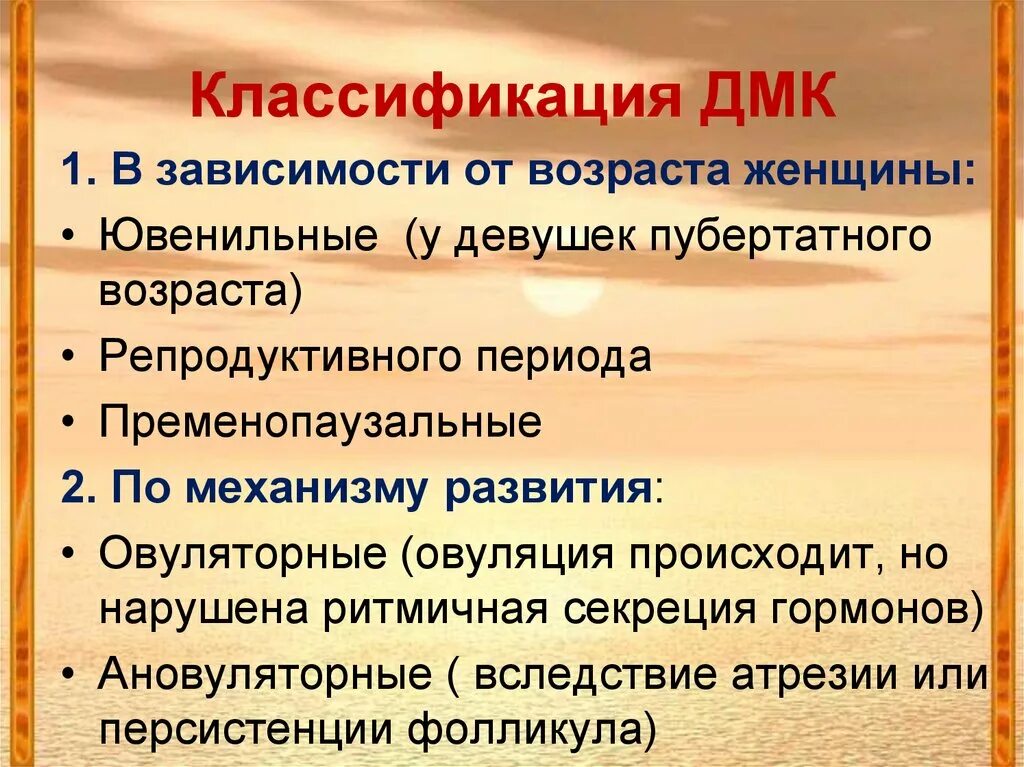 Классификация ДМК

1. В зависимости от возраста женщины:

• Ювенильные (у девушек пубертатного возраста)

• Репродуктивного периода

• Пременопаузальные

2. По механизму развития:

• Овуляторные (овуляция происходит, но нарушена ритмичная секреция гормонов)

• Ановуляторные ( вследствие атрезии или персистенции фолликула)